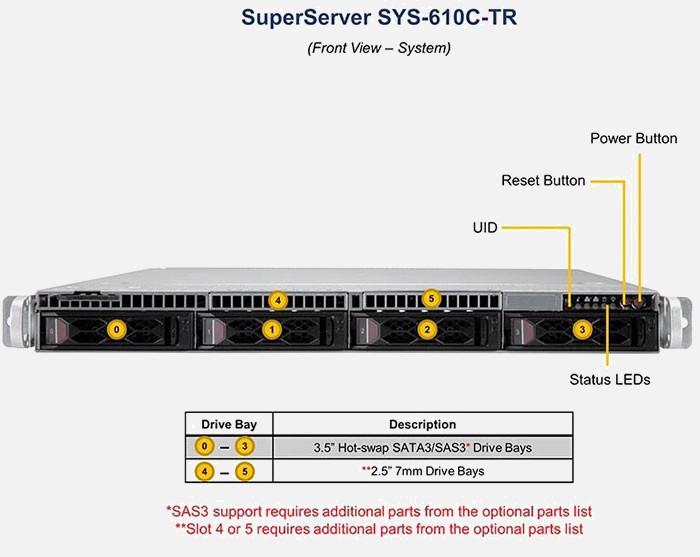 SuperServer SYS-610C-TR

(Front View – System)

Power Button

Reset Button

UID

4

5

0

1

2

3

Status LEDs

| Drive Bay | Description |
|---|---|
| 0 – 3 | 3.5" Hot-swap SATA3/SAS3* Drive Bays |
| 4 – 5 | **2.5" 7mm Drive Bays |

*SAS3 support requires additional parts from the optional parts list
**Slot 4 or 5 requires additional parts from the optional parts list